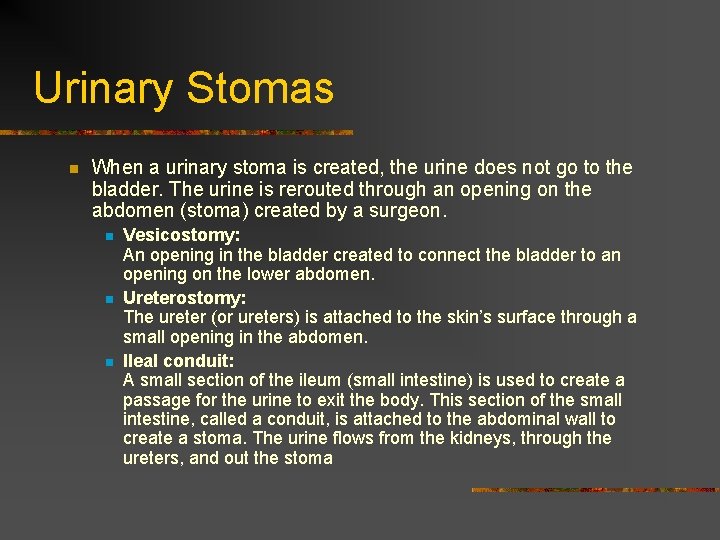 Urinary Stomas

When a urinary stoma is created, the urine does not go to the bladder. The urine is rerouted through an opening on the abdomen (stoma) created by a surgeon.

Vesicostomy:
An opening in the bladder created to connect the bladder to an opening on the lower abdomen.

Ureterostomy:
The ureter (or ureters) is attached to the skin's surface through a small opening in the abdomen.

Ileal conduit:
A small section of the ileum (small intestine) is used to create a passage for the urine to exit the body. This section of the small intestine, called a conduit, is attached to the abdominal wall to create a stoma. The urine flows from the kidneys, through the ureters, and out the stoma